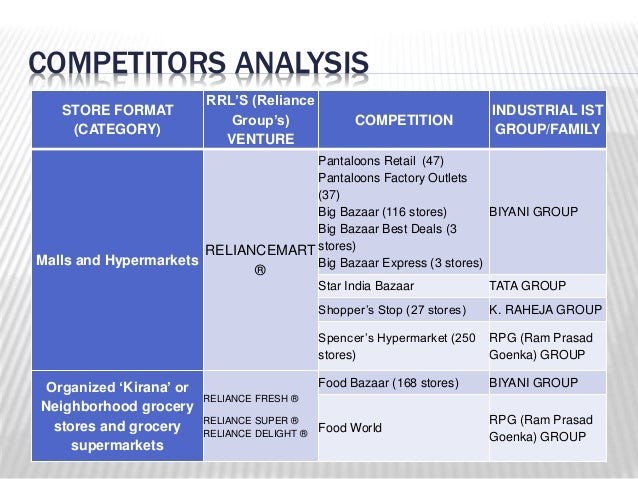 COMPETITORS ANALYSIS

| STORE FORMAT (CATEGORY) | RRL'S (Reliance Group's) VENTURE | COMPETITION | INDUSTRIAL IST GROUP/FAMILY |
|---|---|---|---|
| Malls and Hypermarkets | RELIANCEMART ® | Pantaloons Retail (47) Pantaloons Factory Outlets (37) Big Bazaar (116 stores) Big Bazaar Best Deals (3 stores) Big Bazaar Express (3 stores) | BIYANI GROUP |
| | | Star India Bazaar | TATA GROUP |
| | | Shopper's Stop (27 stores) | K. RAHEJA GROUP |
| | | Spencer's Hypermarket (250 stores) | RPG (Ram Prasad Goenka) GROUP |
| Organized 'Kirana' or Neighborhood grocery stores and grocery supermarkets | RELIANCE FRESH ® RELIANCE SUPER ® RELIANCE DELIGHT ® | Food Bazaar (168 stores) | BIYANI GROUP |
| | | Food World | RPG (Ram Prasad Goenka) GROUP |